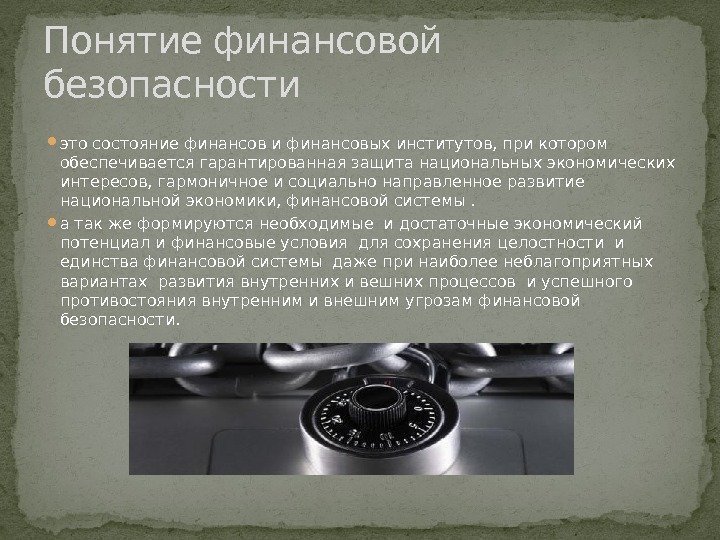 Понятие финансовой безопасности

это состояние финансов и финансовых институтов, при котором обеспечивается гарантированная защита национальных экономических интересов, гармоничное и социально направленное развитие национальной экономики, финансовой системы .

а так же формируются необходимые и достаточные экономический потенциал и финансовые условия для сохранения целостности и единства финансовой системы даже при наиболее неблагоприятных вариантах развития внутренних и вешних процессов и успешного противостояния внутренним и внешним угрозам финансовой безопасности.